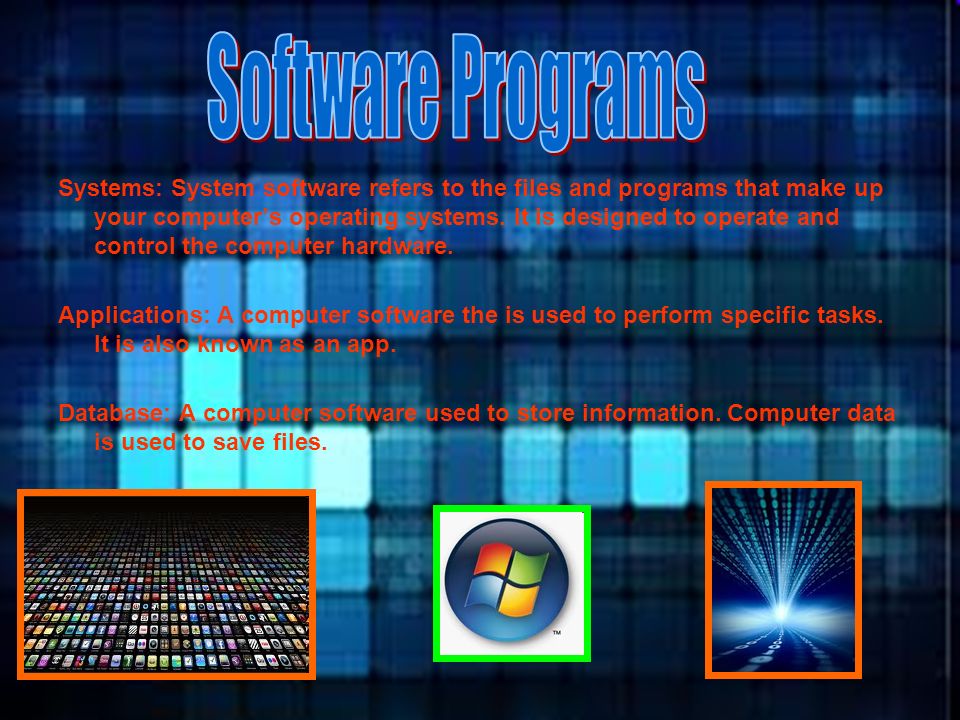 Software Programs

Systems: System software refers to the files and programs that make up your computer's operating systems. It is designed to operate and control the computer hardware.

Applications: A computer software the is used to perform specific tasks. It is also known as an app.

Database: A computer software used to store information. Computer data is used to save files.

TM